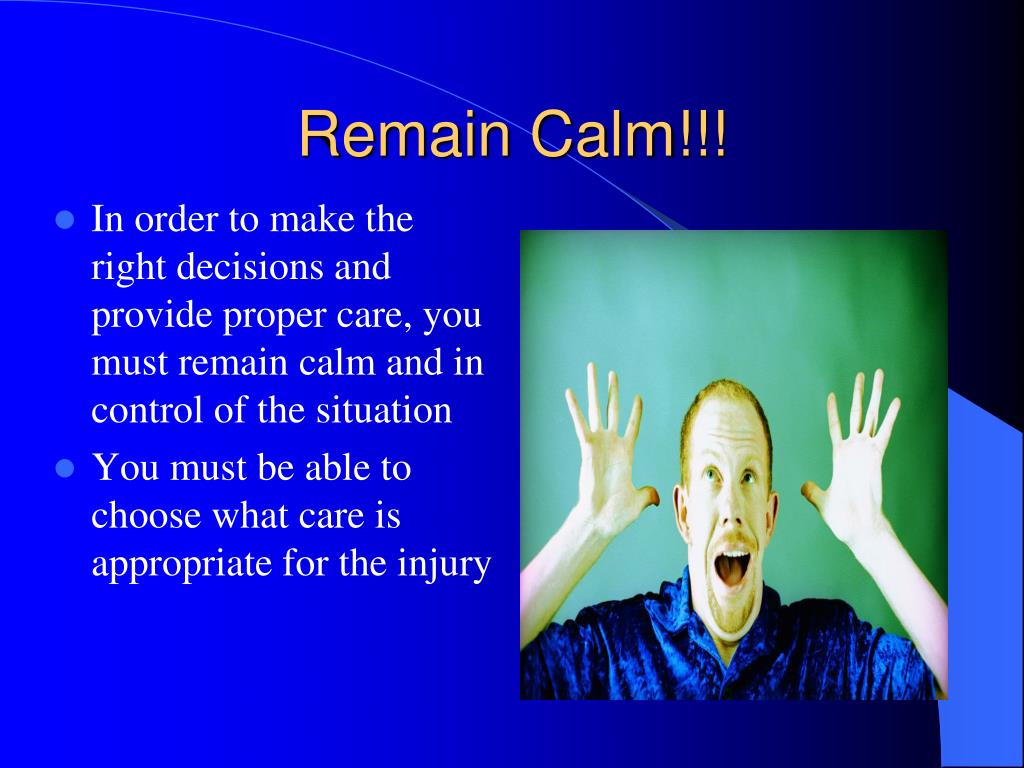 Remain Calm!!!

- In order to make the right decisions and provide proper care, you must remain calm and in control of the situation
- You must be able to choose what care is appropriate for the injury